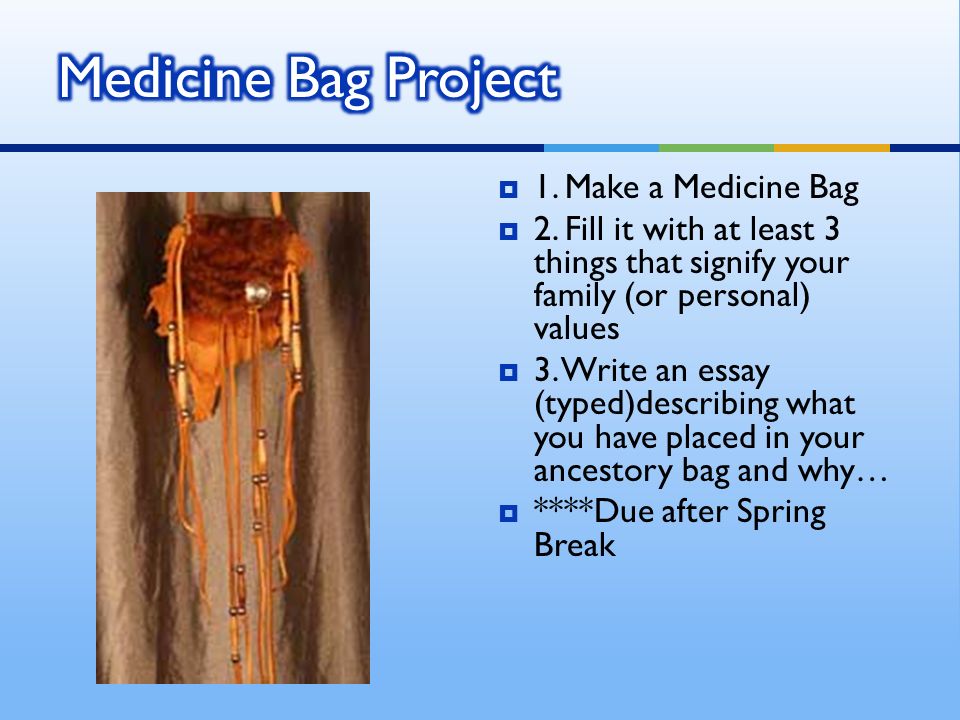 Medicine Bag Project

1. Make a Medicine Bag

2. Fill it with at least 3 things that signify your family (or personal) values

3. Write an essay (typed)describing what you have placed in your ancestory bag and why…

****Due after Spring Break